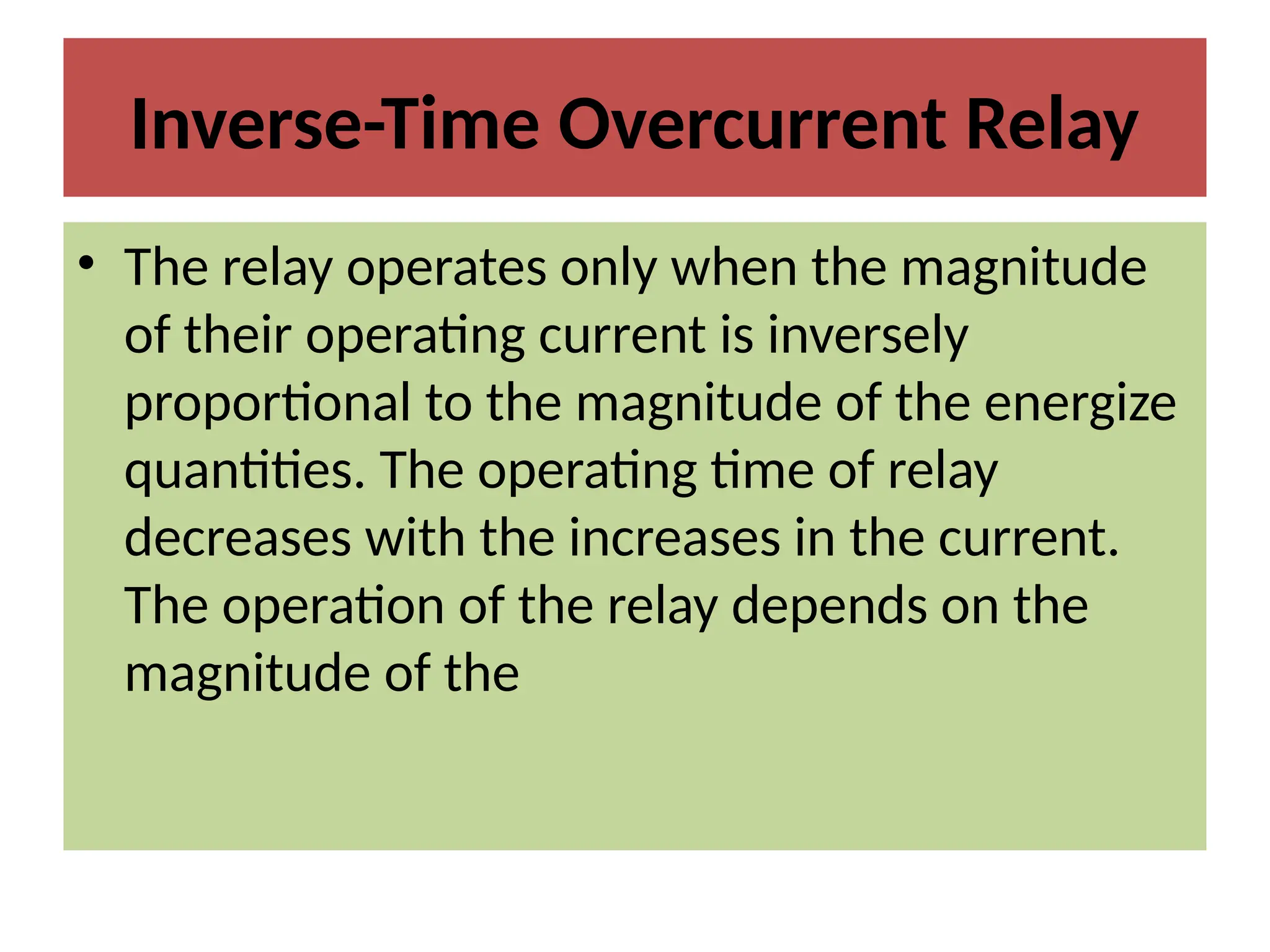 Inverse-Time Overcurrent Relay

• The relay operates only when the magnitude of their operating current is inversely proportional to the magnitude of the energize quantities. The operating time of relay decreases with the increases in the current. The operation of the relay depends on the magnitude of the